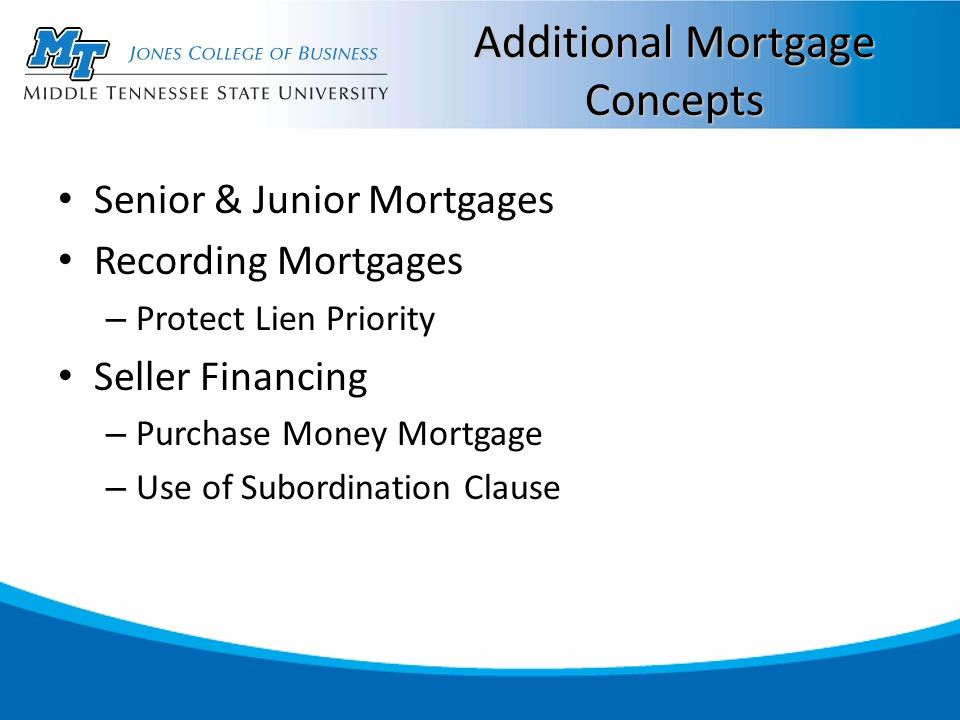 MT JONES COLLEGE OF BUSINESS
MIDDLE TENNESSEE STATE UNIVERSITY

Additional Mortgage Concepts

• Senior & Junior Mortgages
• Recording Mortgages
– Protect Lien Priority
• Seller Financing
– Purchase Money Mortgage
– Use of Subordination Clause